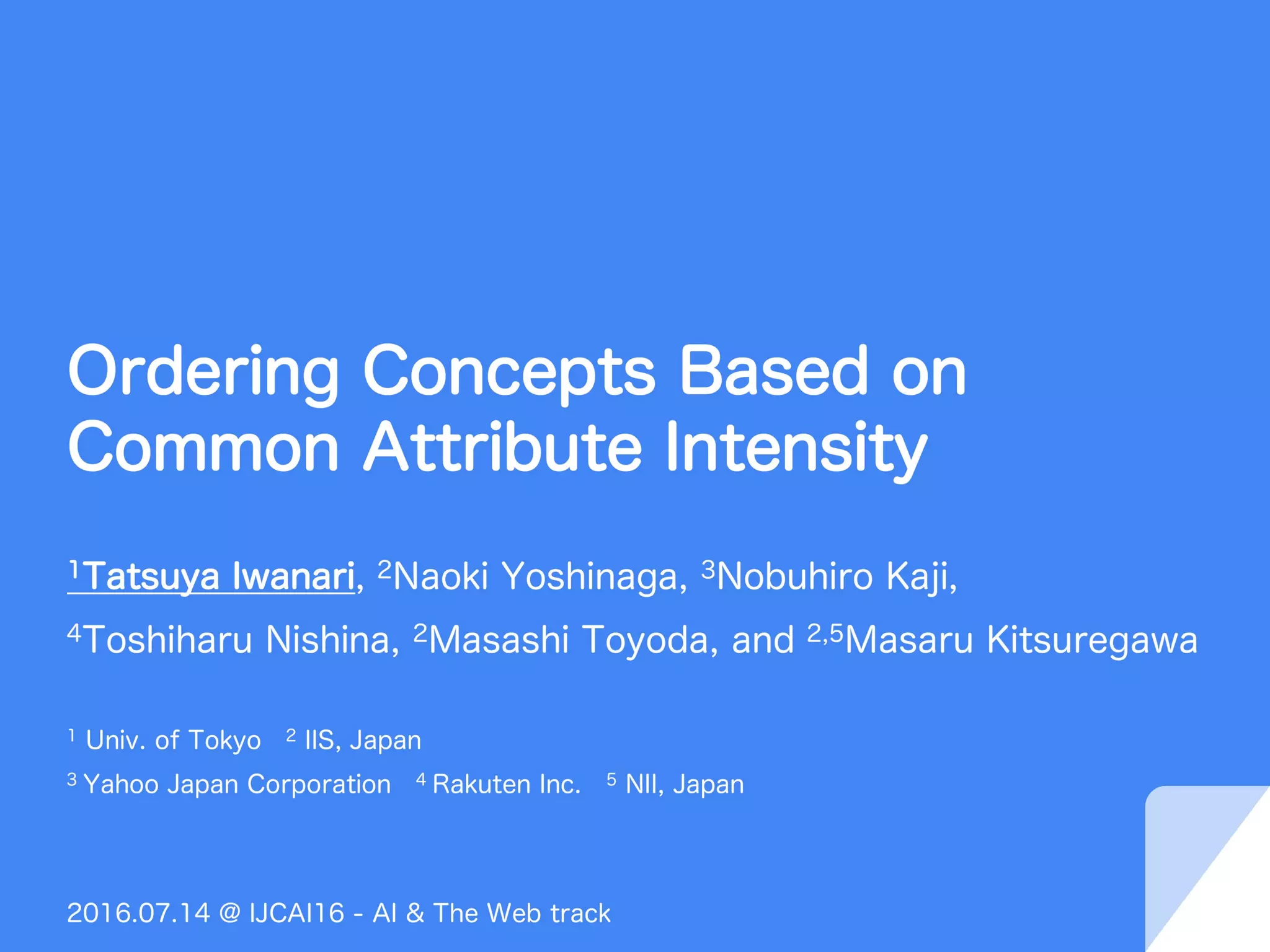 Ordering Concepts Based on Common Attribute Intensity

$^1$Tatsuya Iwanari, $^2$Naoki Yoshinaga, $^3$Nobuhiro Kaji, $^4$Toshiharu Nishina, $^2$Masashi Toyoda, and $^{2,5}$Masaru Kitsuregawa

$^1$ Univ. of Tokyo $^2$ IIS, Japan
$^3$ Yahoo Japan Corporation $^4$ Rakuten Inc. $^5$ NII, Japan

2016.07.14 @ IJCAI16 - AI & The Web track